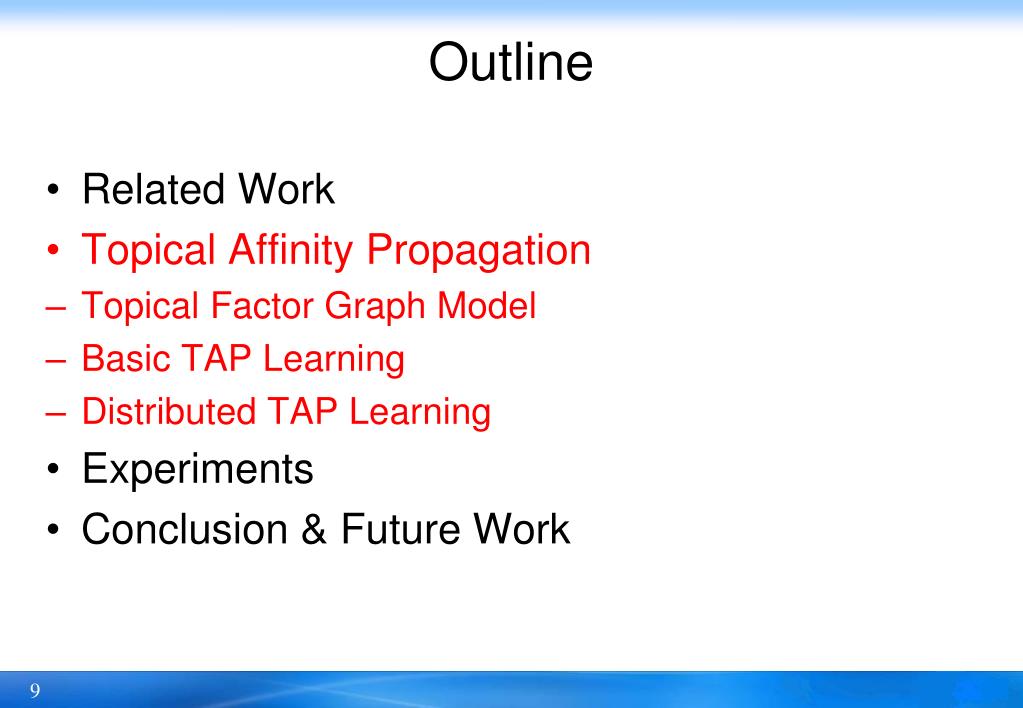 Outline

• Related Work
• Topical Affinity Propagation
– Topical Factor Graph Model
– Basic TAP Learning
– Distributed TAP Learning
• Experiments
• Conclusion & Future Work

9